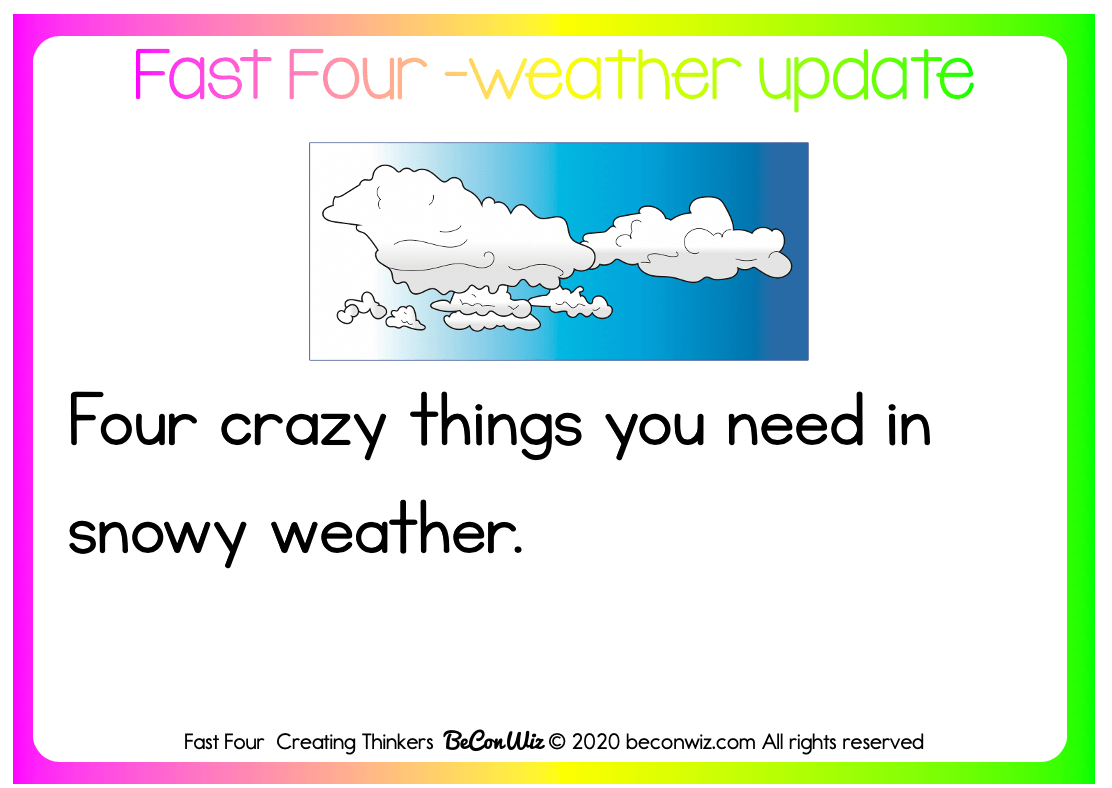 Fast Four -weather update

Four crazy things you need in snowy weather.

Fast Four Creating Thinkers BeConWiz © 2020 beconwiz.com All rights reserved